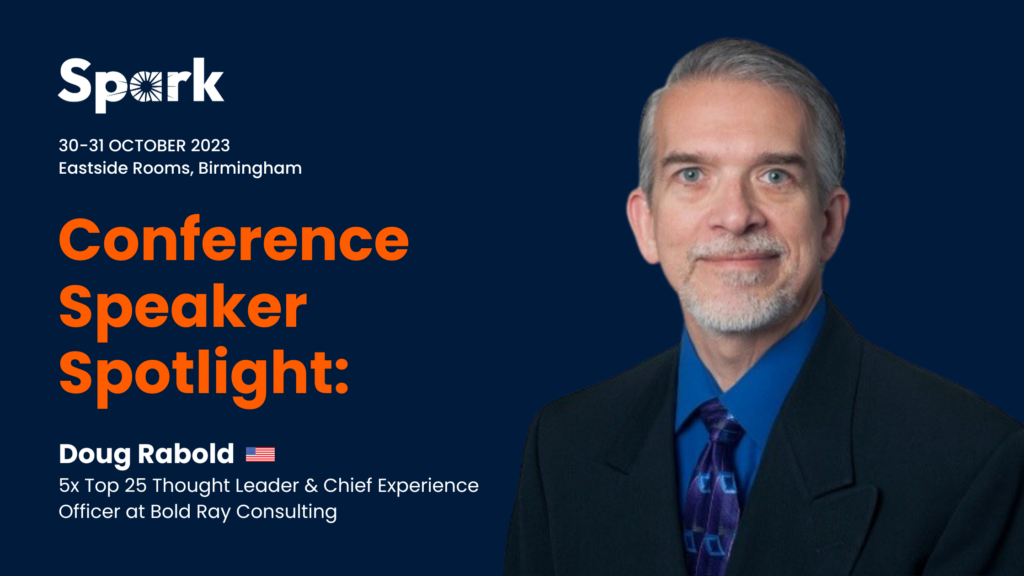 Spark

30-31 OCTOBER 2023
Eastside Rooms, Birmingham

Conference Speaker Spotlight:

Doug Rabold
5x Top 25 Thought Leader & Chief Experience Officer at Bold Ray Consulting